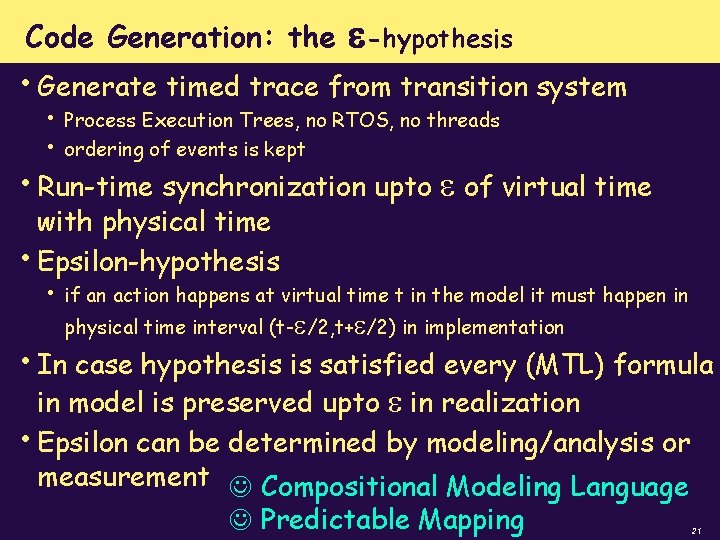 Code Generation: the $\varepsilon$-hypothesis

• Generate timed trace from transition system
  • Process Execution Trees, no RTOS, no threads
  • ordering of events is kept

• Run-time synchronization upto $\varepsilon$ of virtual time with physical time

• Epsilon-hypothesis
  • if an action happens at virtual time t in the model it must happen in physical time interval (t-$\varepsilon$/2,t+$\varepsilon$/2) in implementation

• In case hypothesis is satisfied every (MTL) formula in model is preserved upto $\varepsilon$ in realization

• Epsilon can be determined by modeling/analysis or measurement

☺ Compositional Modeling Language
☺ Predictable Mapping

21